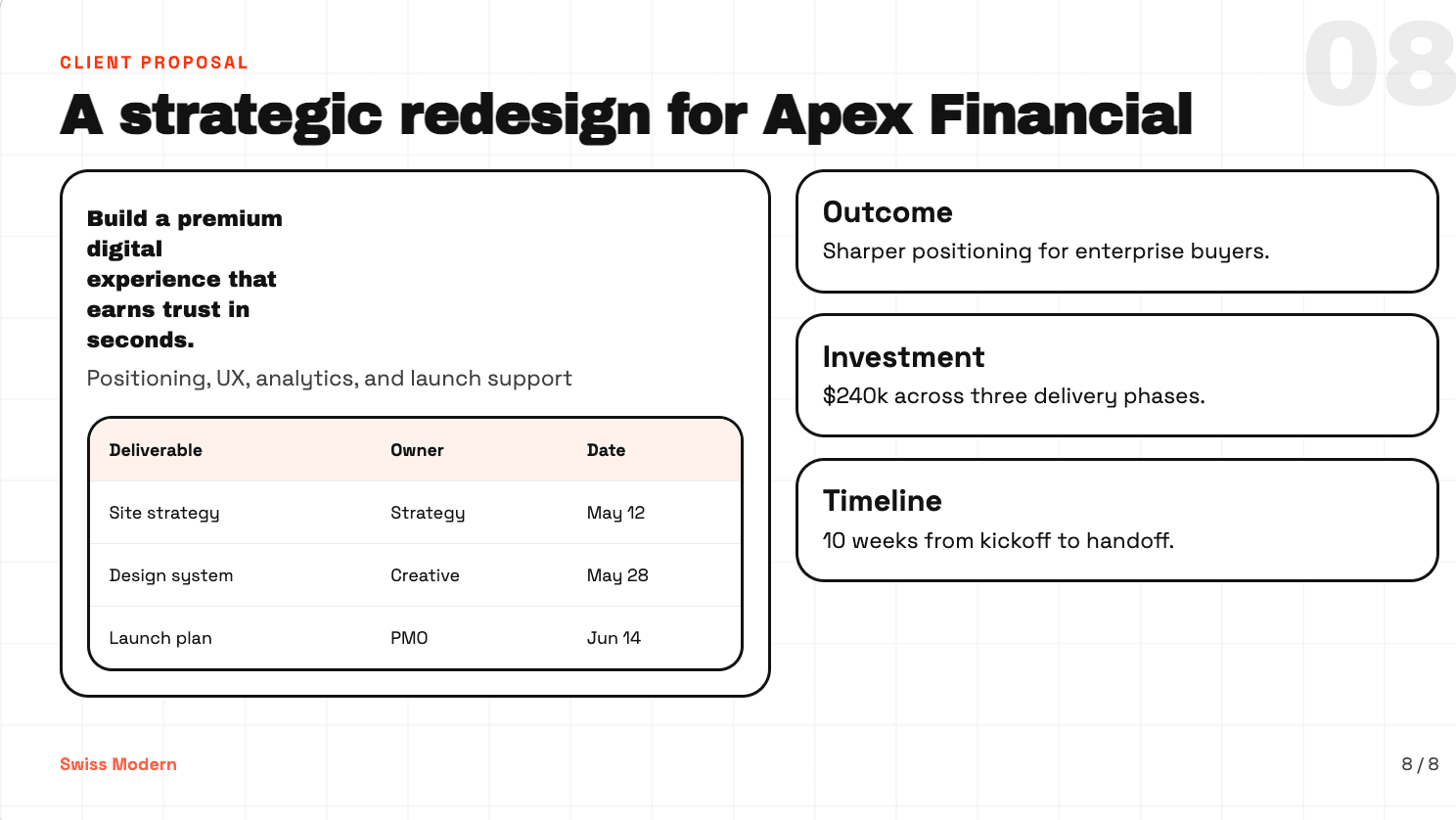 CLIENT PROPOSAL

08

A strategic redesign for Apex Financial

Build a premium digital experience that earns trust in seconds.

Positioning, UX, analytics, and launch support

| Deliverable | Owner | Date |
|---|---|---|
| Site strategy | Strategy | May 12 |
| Design system | Creative | May 28 |
| Launch plan | PMO | Jun 14 |

Outcome

Sharper positioning for enterprise buyers.

Investment

$240k across three delivery phases.

Timeline

10 weeks from kickoff to handoff.

Swiss Modern

8 / 8